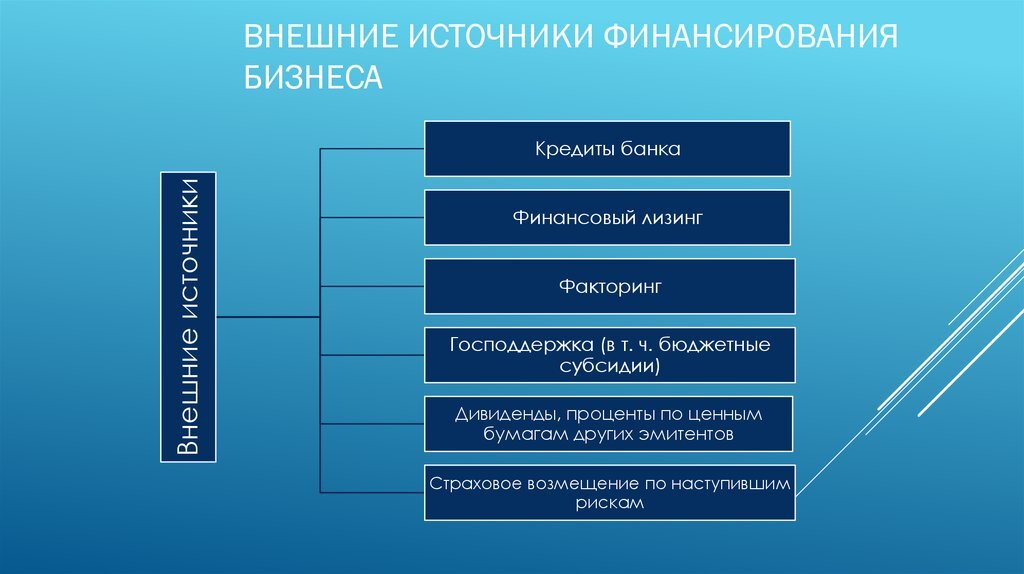 ВНЕШНИЕ ИСТОЧНИКИ ФИНАНСИРОВАНИЯ БИЗНЕСА

Внешние источники

Кредиты банка

Финансовый лизинг

Факторинг

Господдержка (в т. ч. бюджетные субсидии)

Дивиденды, проценты по ценным бумагам других эмитентов

Страховое возмещение по наступившим рискам